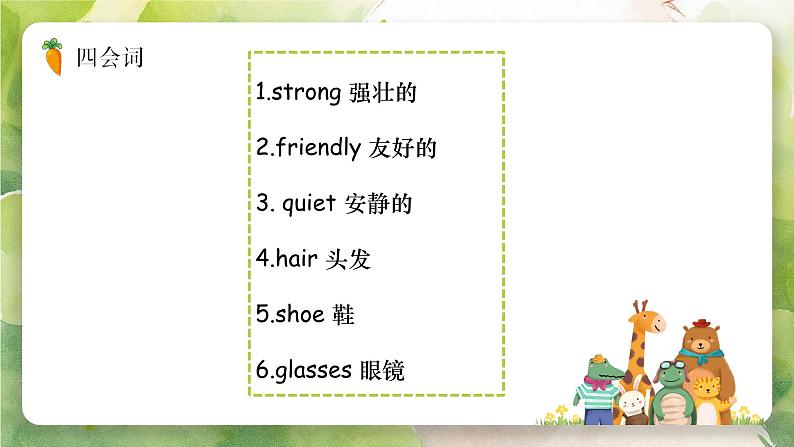 四会词

1.strong 强壮的

2.friendly 友好的

3. quiet 安静的

4.hair 头发

5.shoe 鞋

6.glasses 眼镜